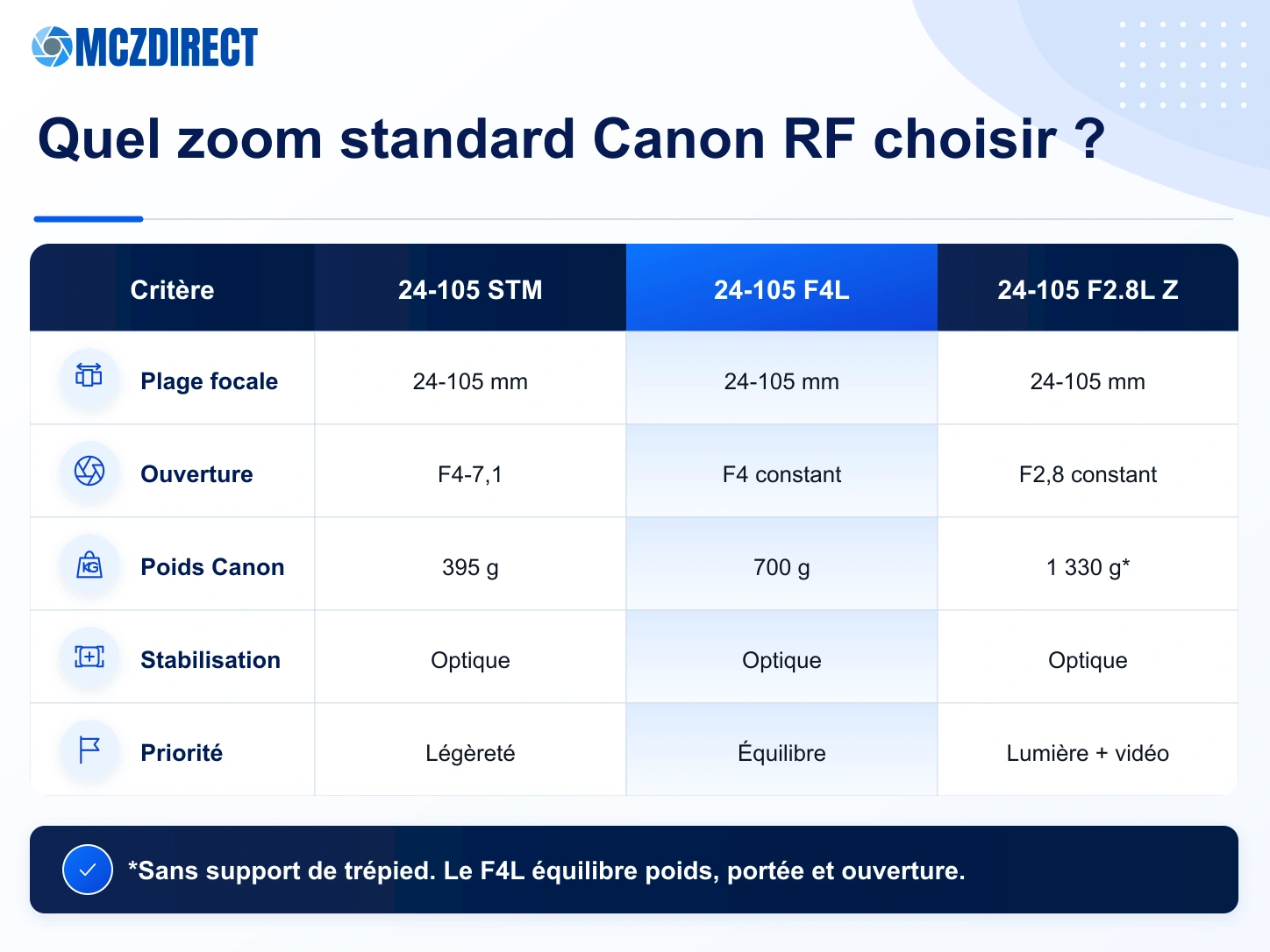 MCZDIRECT

Quel zoom standard Canon RF choisir ?

| Critère | 24-105 STM | 24-105 F4L | 24-105 F2.8L Z |
|---|---|---|---|
| Plage focale | 24-105 mm | 24-105 mm | 24-105 mm |
| Ouverture | F4-7,1 | F4 constant | F2,8 constant |
| Poids Canon | 395 g | 700 g | 1 330 g* |
| Stabilisation | Optique | Optique | Optique |
| Priorité | Légèreté | Équilibre | Lumière + vidéo |

*Sans support de trépied. Le F4L équilibre poids, portée et ouverture.